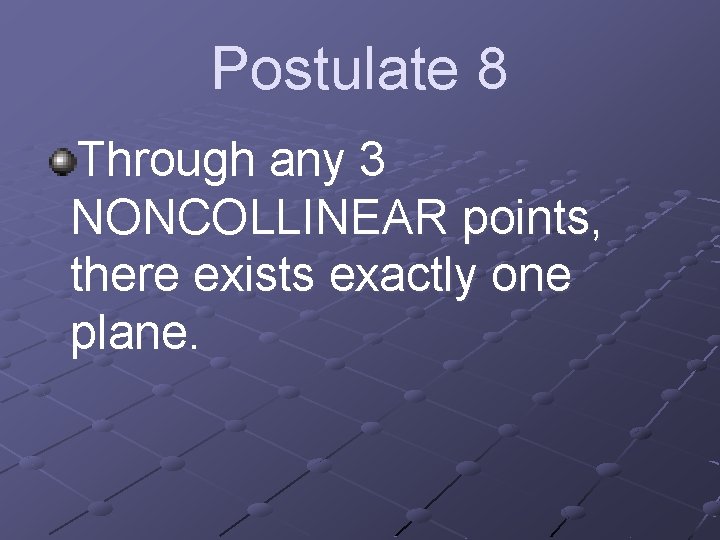 Postulate 8

Through any 3 NONCOLLINEAR points, there exists exactly one plane.